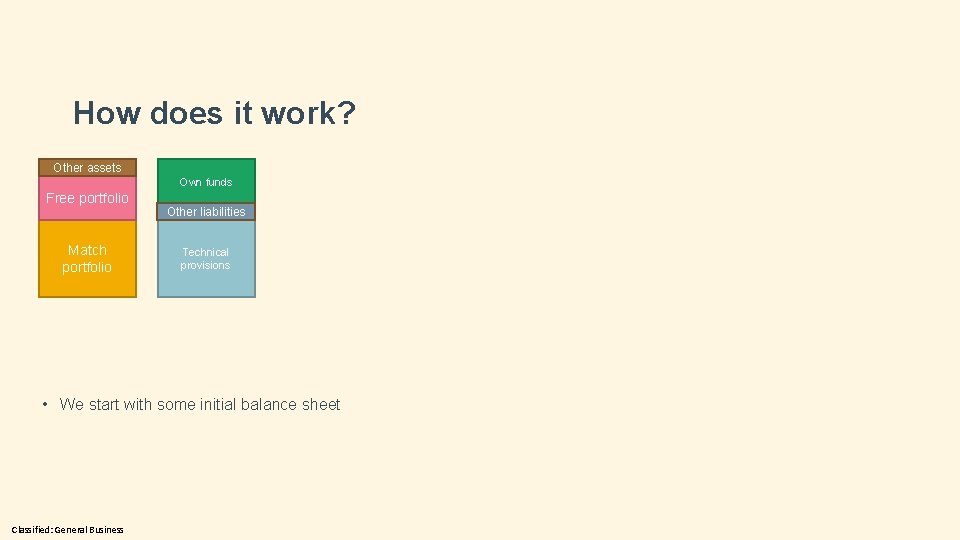 How does it work?

Other assets
Free portfolio
Match portfolio

Own funds
Other liabilities
Technical provisions

• We start with some initial balance sheet

Classified: General Business